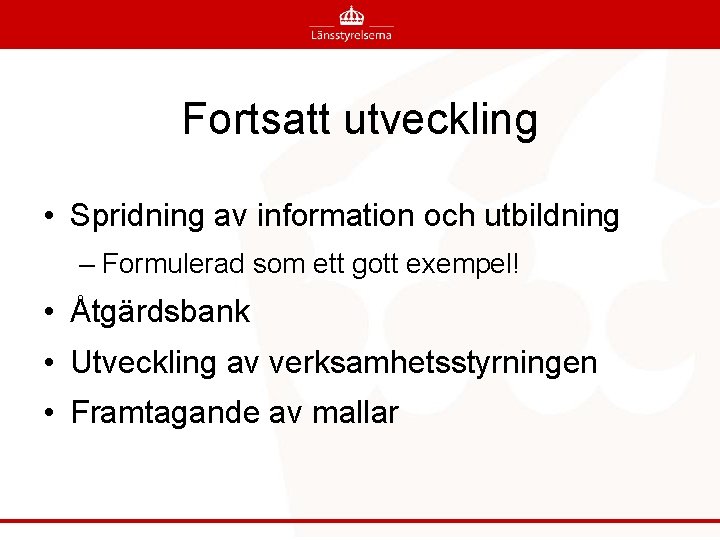 Länsstyrelserna

Fortsatt utveckling

• Spridning av information och utbildning
– Formulerad som ett gott exempel!
• Åtgärdsbank
• Utveckling av verksamhetsstyrningen
• Framtagande av mallar